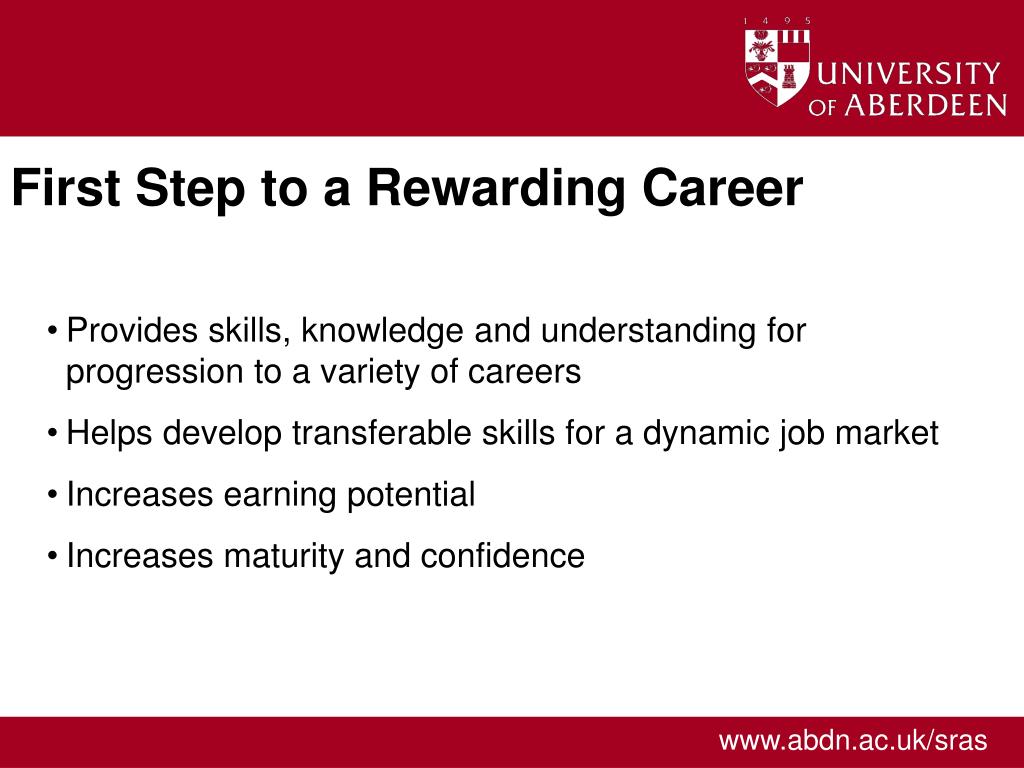 1 4 9 5
UNIVERSITY OF ABERDEEN

First Step to a Rewarding Career

• Provides skills, knowledge and understanding for progression to a variety of careers

• Helps develop transferable skills for a dynamic job market

• Increases earning potential

• Increases maturity and confidence

www.abdn.ac.uk/sras